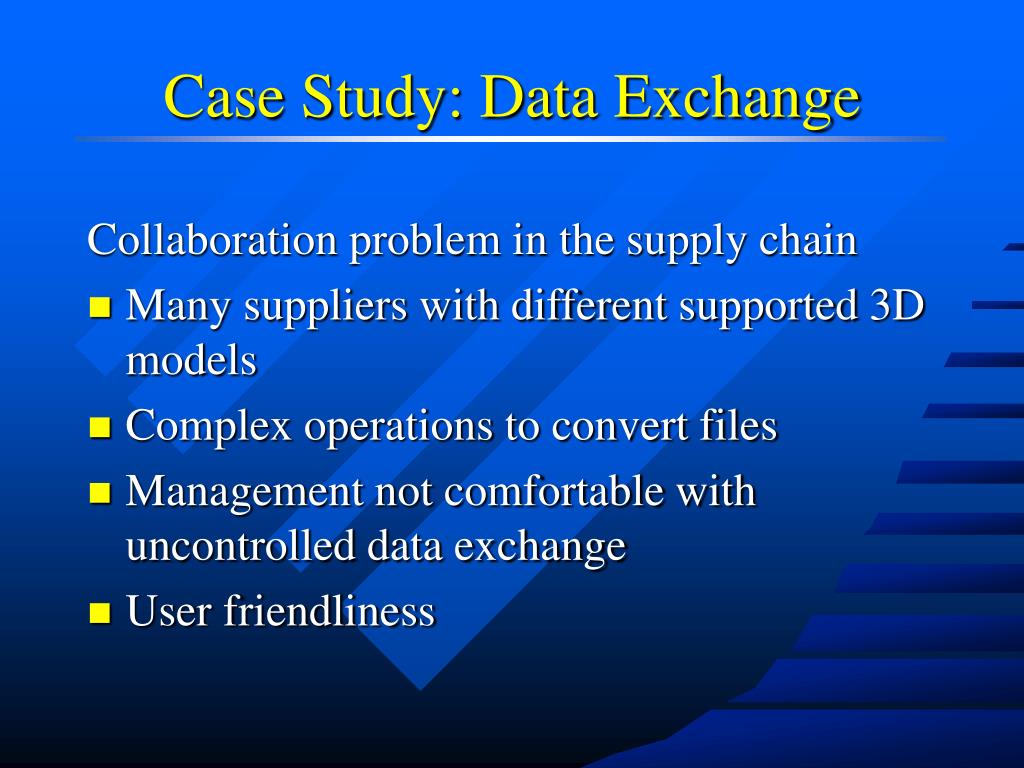 Case Study: Data Exchange

Collaboration problem in the supply chain

- Many suppliers with different supported 3D models
- Complex operations to convert files
- Management not comfortable with uncontrolled data exchange
- User friendliness